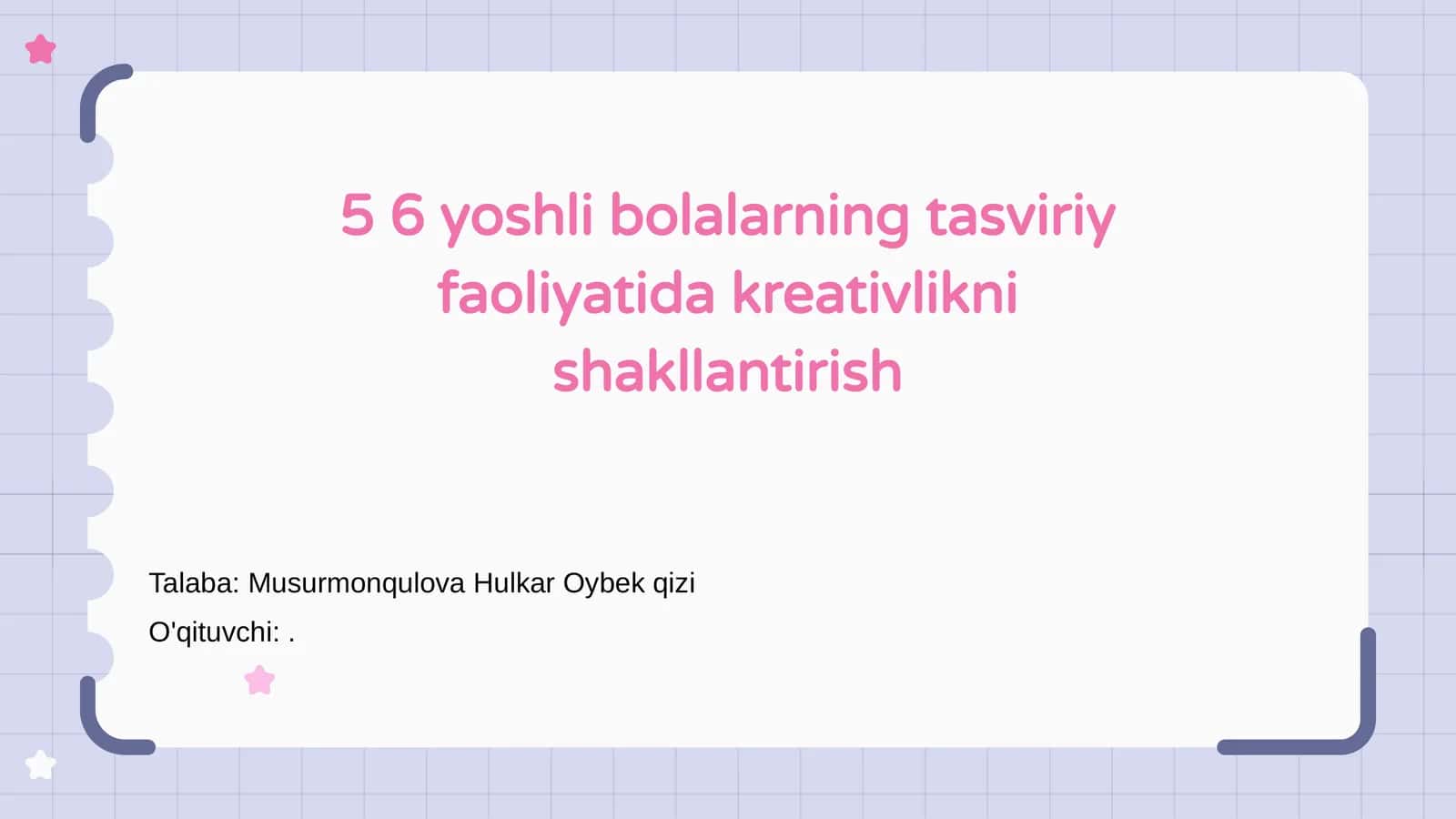 5 6 yoshli bolalarning tasviriy faoliyatida kreativlikni shakllantirish

Talaba: Musurmonqulova Hulkar Oybek qizi
O'qituvchi: .